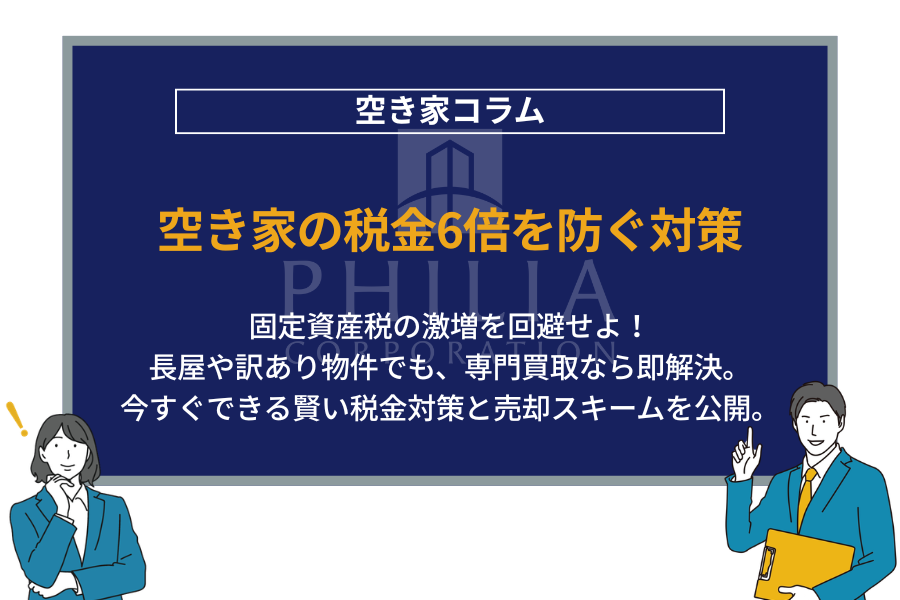 空き家コラム

空き家の税金6倍を防ぐ対策

PHILIA
CORPORATION

固定資産税の激増を回避せよ！
長屋や訳あり物件でも、専門買取なら即解決。
今すぐできる賢い税金対策と売却スキームを公開。